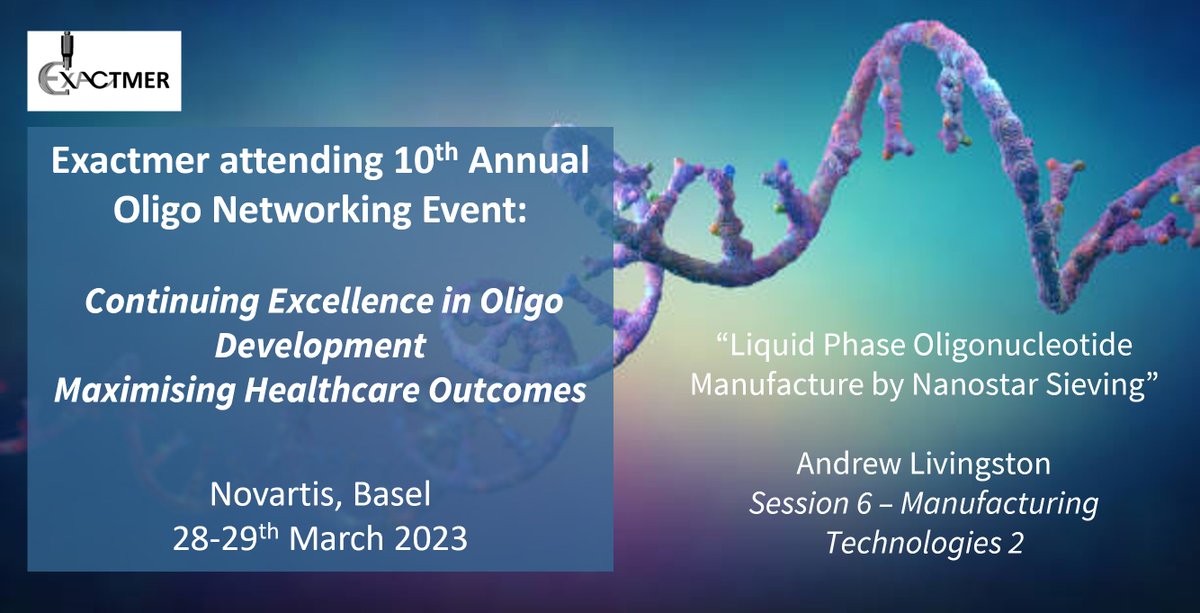 EXACTMER

Exactmer attending 10th Annual Oligo Networking Event:

Continuing Excellence in Oligo Development
Maximising Healthcare Outcomes

Novartis, Basel
28-29th March 2023

“Liquid Phase Oligonucleotide Manufacture by Nanostar Sieving”

Andrew Livingston
Session 6 – Manufacturing Technologies 2